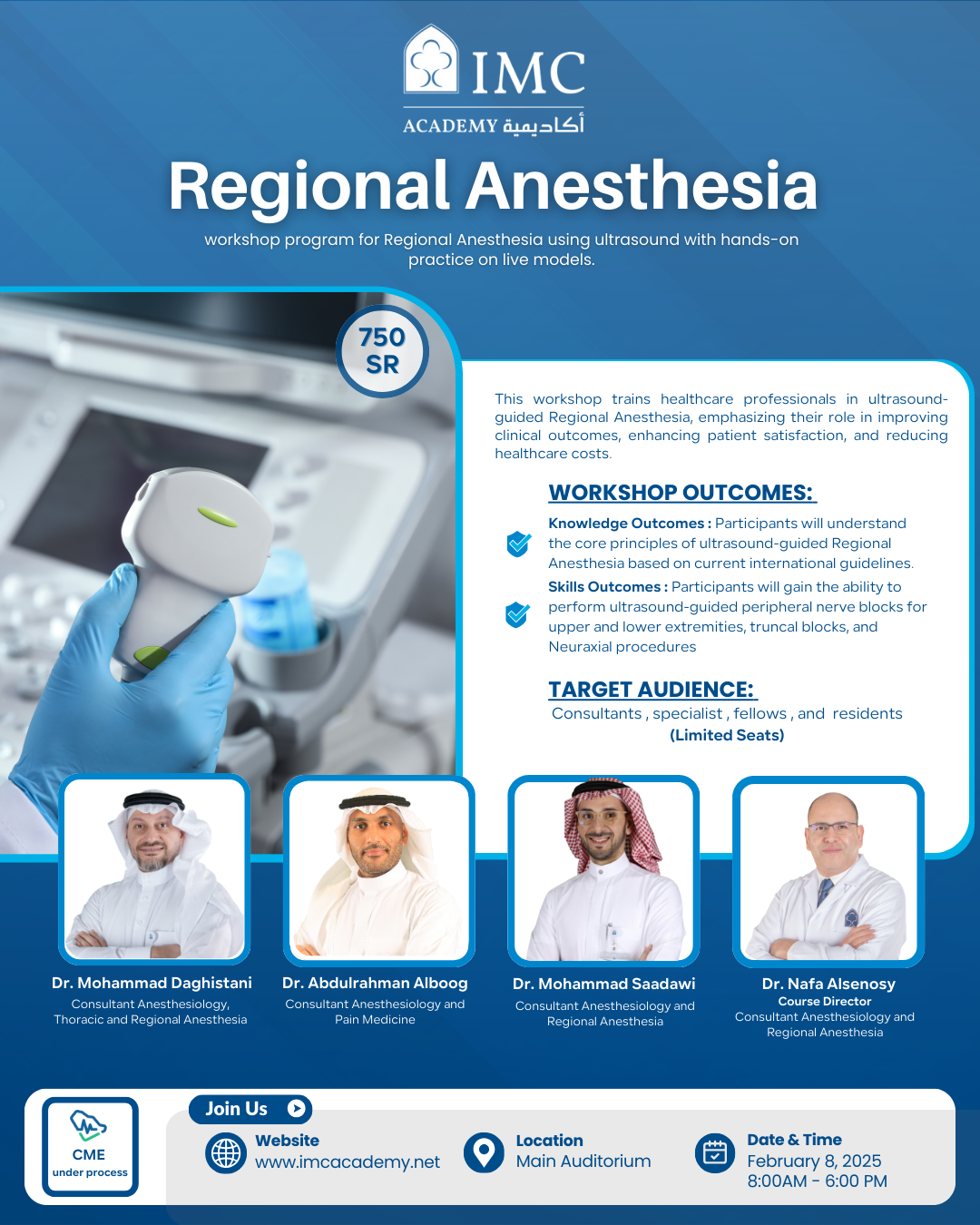 IMC
ACADEMY أكاديمية

Regional Anesthesia

workshop program for Regional Anesthesia using ultrasound with hands-on practice on live models.

750 SR

This workshop trains healthcare professionals in ultrasound-guided Regional Anesthesia, emphasizing their role in improving clinical outcomes, enhancing patient satisfaction, and reducing healthcare costs.

WORKSHOP OUTCOMES:

Knowledge Outcomes : Participants will understand the core principles of ultrasound-guided Regional Anesthesia based on current international guidelines.

Skills Outcomes : Participants will gain the ability to perform ultrasound-guided peripheral nerve blocks for upper and lower extremities, truncal blocks, and Neuraxial procedures

TARGET AUDIENCE:

Consultants , specialist , fellows , and residents
(Limited Seats)

Dr. Mohammad Daghistani
Consultant Anesthesiology, Thoracic and Regional Anesthesia

Dr. Abdulrahman Alboog
Consultant Anesthesiology and Pain Medicine

Dr. Mohammad Saadawi
Consultant Anesthesiology and Regional Anesthesia

Dr. Nafa Alsenosy
Course Director
Consultant Anesthesiology and Regional Anesthesia

CME
under process

Join Us

Website
www.imcacademy.net

Location
Main Auditorium

Date & Time
February 8, 2025
8:00AM - 6:00 PM